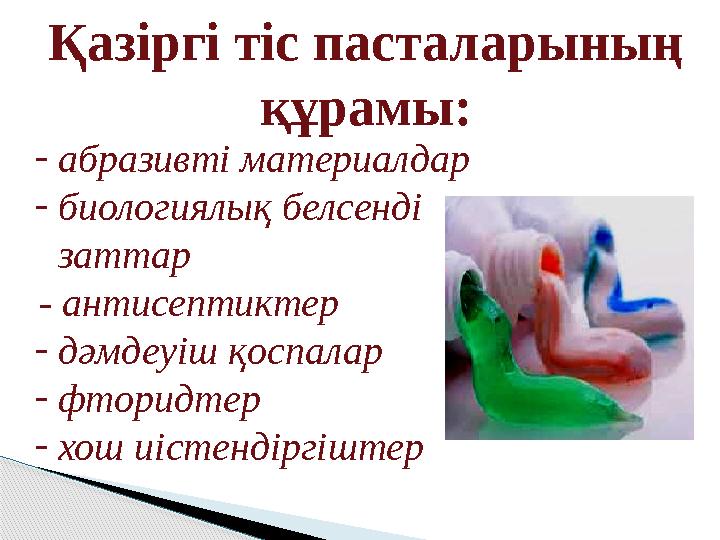 Қазіргі тіс пасталарының құрамы:

- абразивті материалдар
- биологиялық белсенді заттар
- антисептиктер
- дәмдеуіш қоспалар
- фторидтер
- хош иістендіргіштер